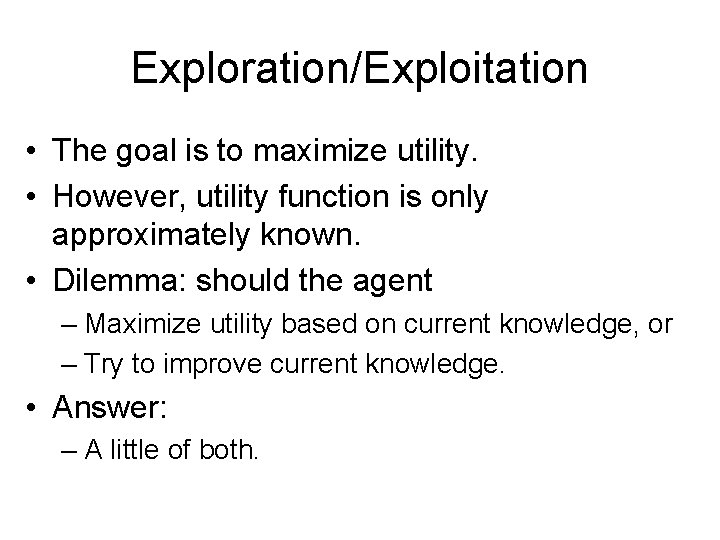 Exploration/Exploitation

• The goal is to maximize utility.
• However, utility function is only approximately known.
• Dilemma: should the agent
– Maximize utility based on current knowledge, or
– Try to improve current knowledge.
• Answer:
– A little of both.